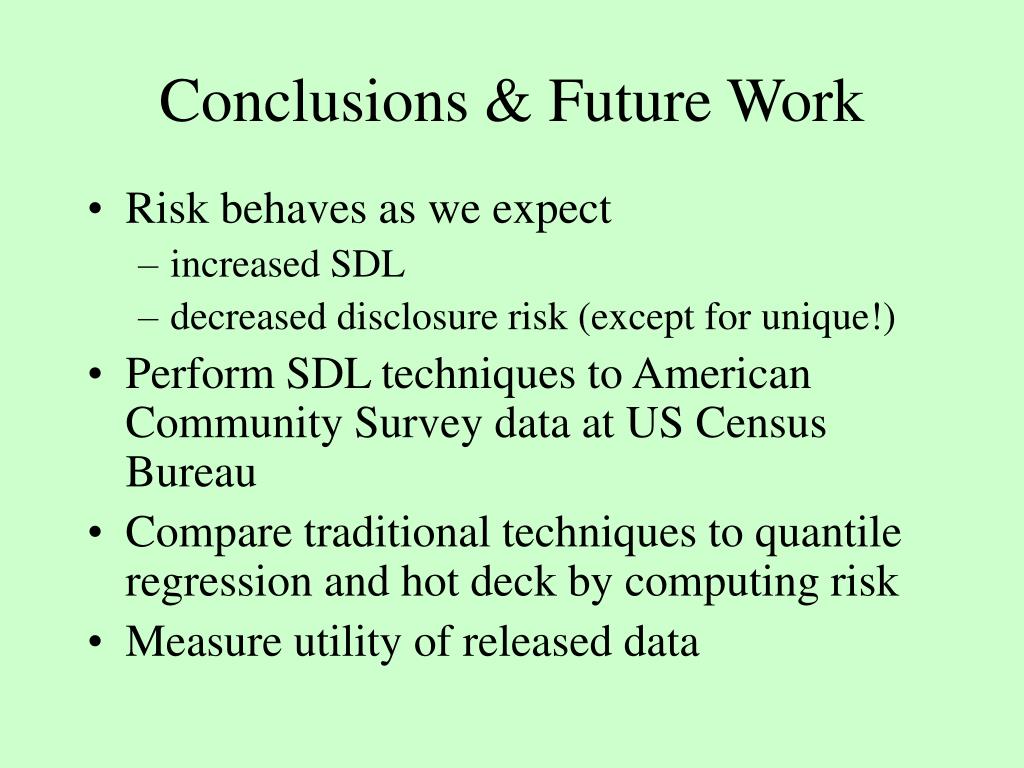 Conclusions & Future Work

• Risk behaves as we expect
– increased SDL
– decreased disclosure risk (except for unique!)
• Perform SDL techniques to American Community Survey data at US Census Bureau
• Compare traditional techniques to quantile regression and hot deck by computing risk
• Measure utility of released data